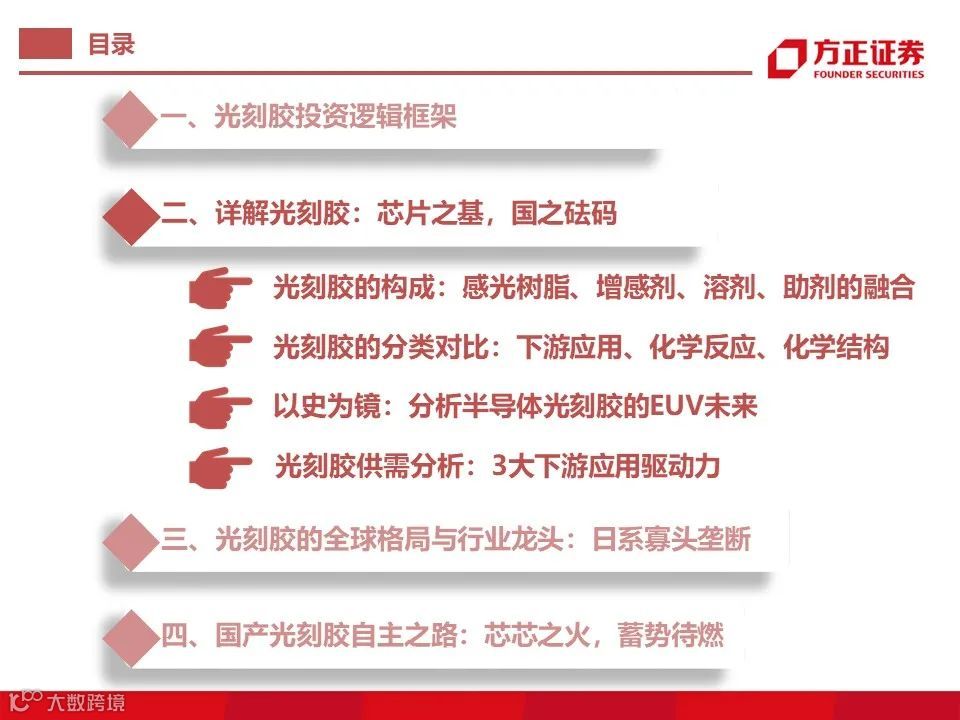 目录

方正证券
FOUNDER SECURITIES

一、光刻胶投资逻辑框架

二、详解光刻胶：芯片之基，国之砝码

光刻胶的构成：感光树脂、增感剂、溶剂、助剂的融合

光刻胶的分类对比：下游应用、化学反应、化学结构

以史为镜：分析半导体光刻胶的EUV未来

光刻胶供需分析：3大下游应用驱动力

三、光刻胶的全球格局与行业龙头：日系寡头垄断

四、国产光刻胶自主之路：芯芯之火，蓄势待燃

大数跨境